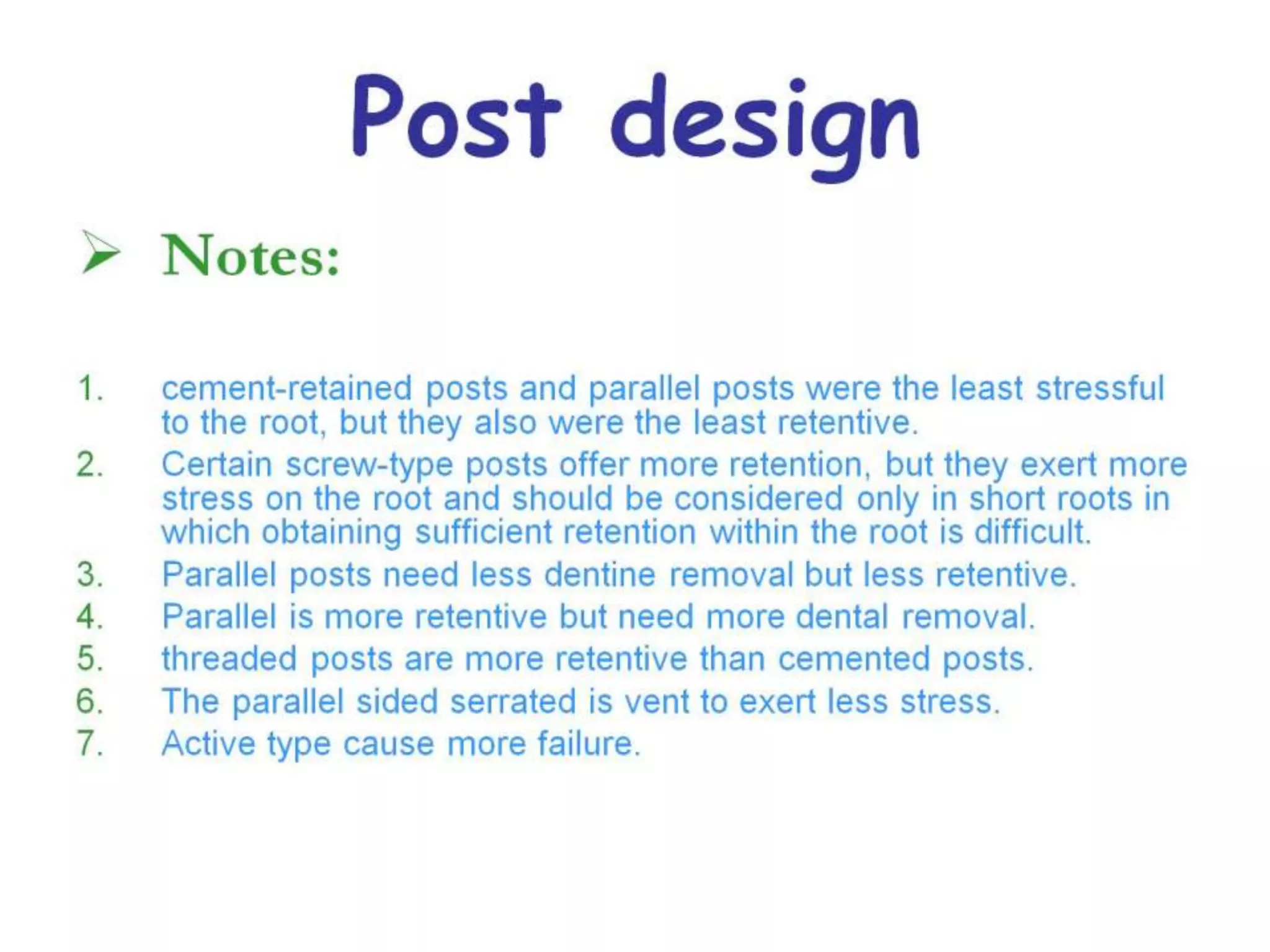 Post design

➢ Notes:

1. cement-retained posts and parallel posts were the least stressful to the root, but they also were the least retentive.
2. Certain screw-type posts offer more retention, but they exert more stress on the root and should be considered only in short roots in which obtaining sufficient retention within the root is difficult.
3. Parallel posts need less dentine removal but less retentive.
4. Parallel is more retentive but need more dental removal.
5. threaded posts are more retentive than cemented posts.
6. The parallel sided serrated is vent to exert less stress.
7. Active type cause more failure.